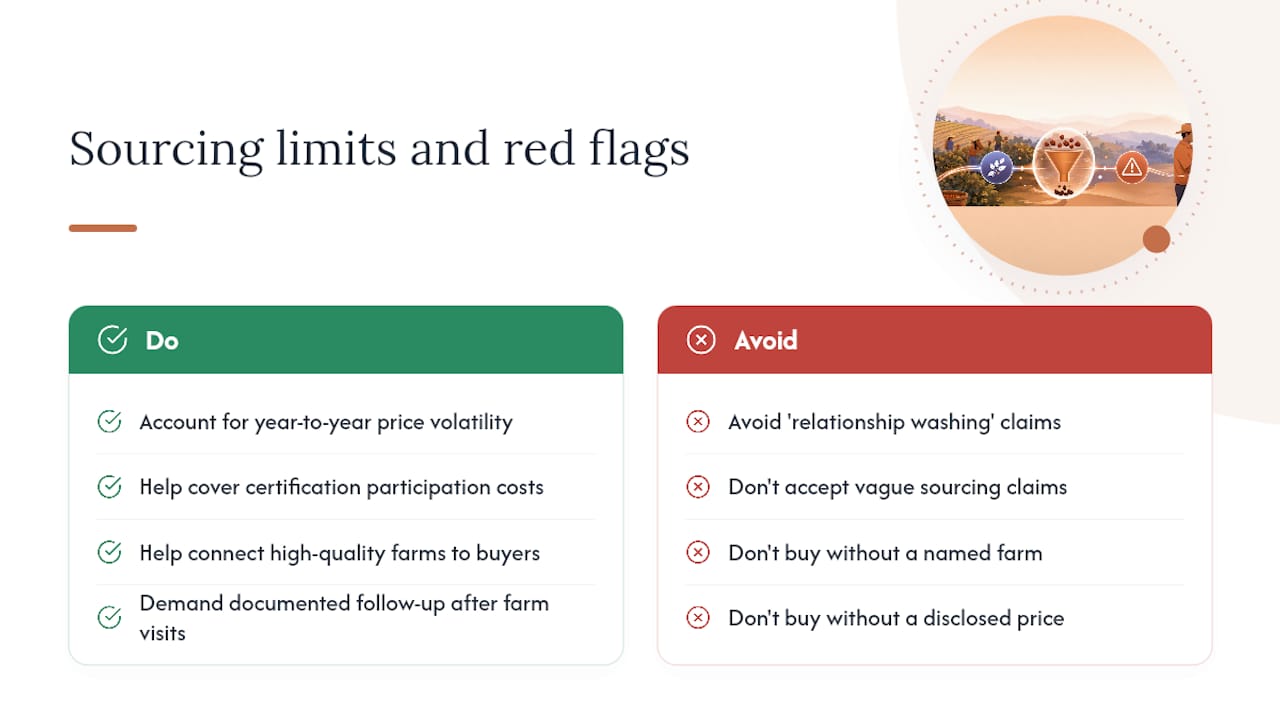 Sourcing limits and red flags

Do

Account for year-to-year price volatility

Help cover certification participation costs

Help connect high-quality farms to buyers

Demand documented follow-up after farm visits

Avoid

Avoid 'relationship washing' claims

Don't accept vague sourcing claims

Don't buy without a named farm

Don't buy without a disclosed price